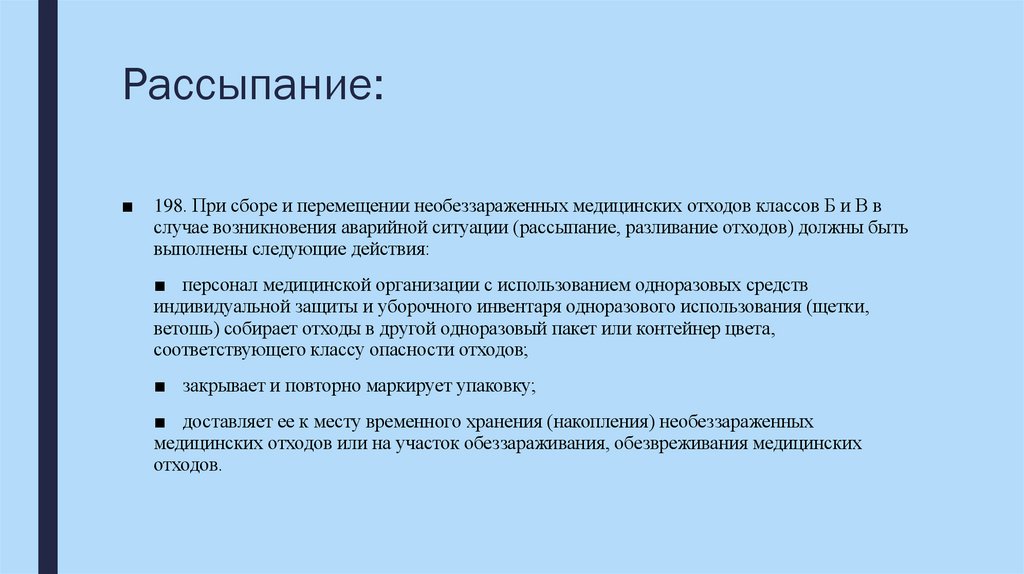 Рассыпание:

■ 198. При сборе и перемещении необеззараженных медицинских отходов классов Б и В в случае возникновения аварийной ситуации (рассыпание, разливание отходов) должны быть выполнены следующие действия:

■ персонал медицинской организации с использованием одноразовых средств индивидуальной защиты и уборочного инвентаря одноразового использования (щетки, ветошь) собирает отходы в другой одноразовый пакет или контейнер цвета, соответствующего классу опасности отходов;

■ закрывает и повторно маркирует упаковку;

■ доставляет ее к месту временного хранения (накопления) необеззараженных медицинских отходов или на участок обеззараживания, обезвреживания медицинских отходов.